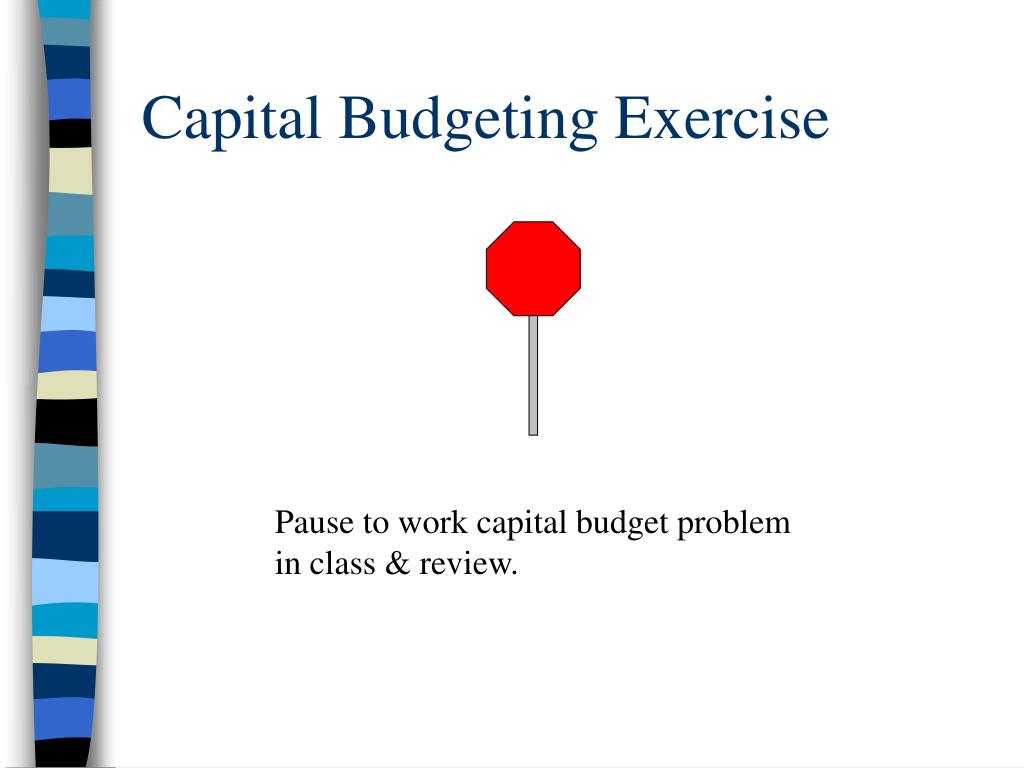 Capital Budgeting Exercise

Pause to work capital budget problem in class & review.